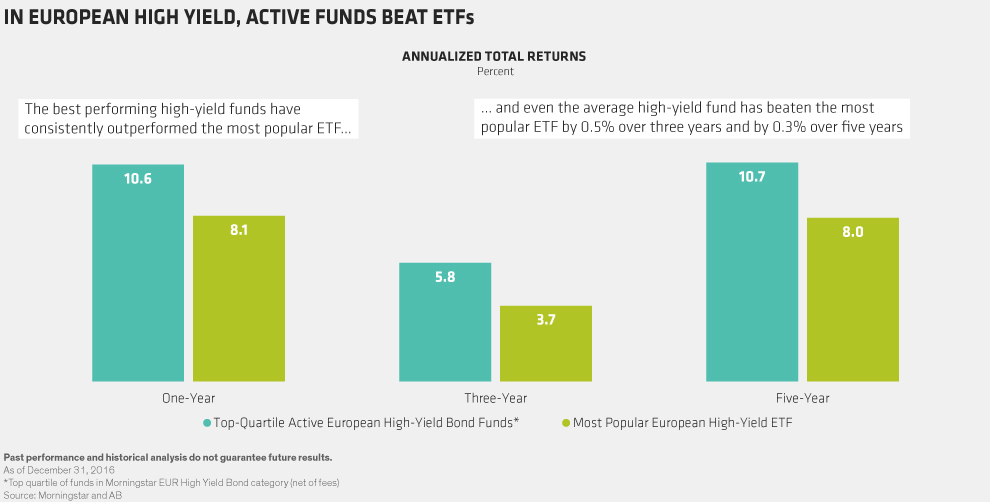 IN EUROPEAN HIGH YIELD, ACTIVE FUNDS BEAT ETFs

ANNUALIZED TOTAL RETURNS
Percent

The best performing high-yield funds have consistently outperformed the most popular ETF…

… and even the average high-yield fund has beaten the most popular ETF by 0.5% over three years and by 0.3% over five years

10.6
8.1
5.8
3.7
10.7
8.0

One-Year
Three-Year
Five-Year

Top-Quartile Active European High-Yield Bond Funds*
Most Popular European High-Yield ETF

Past performance and historical analysis do not guarantee future results.
As of December 31, 2016
*Top quartile of funds in Morningstar EUR High Yield Bond category (net of fees)
Source: Morningstar and AB